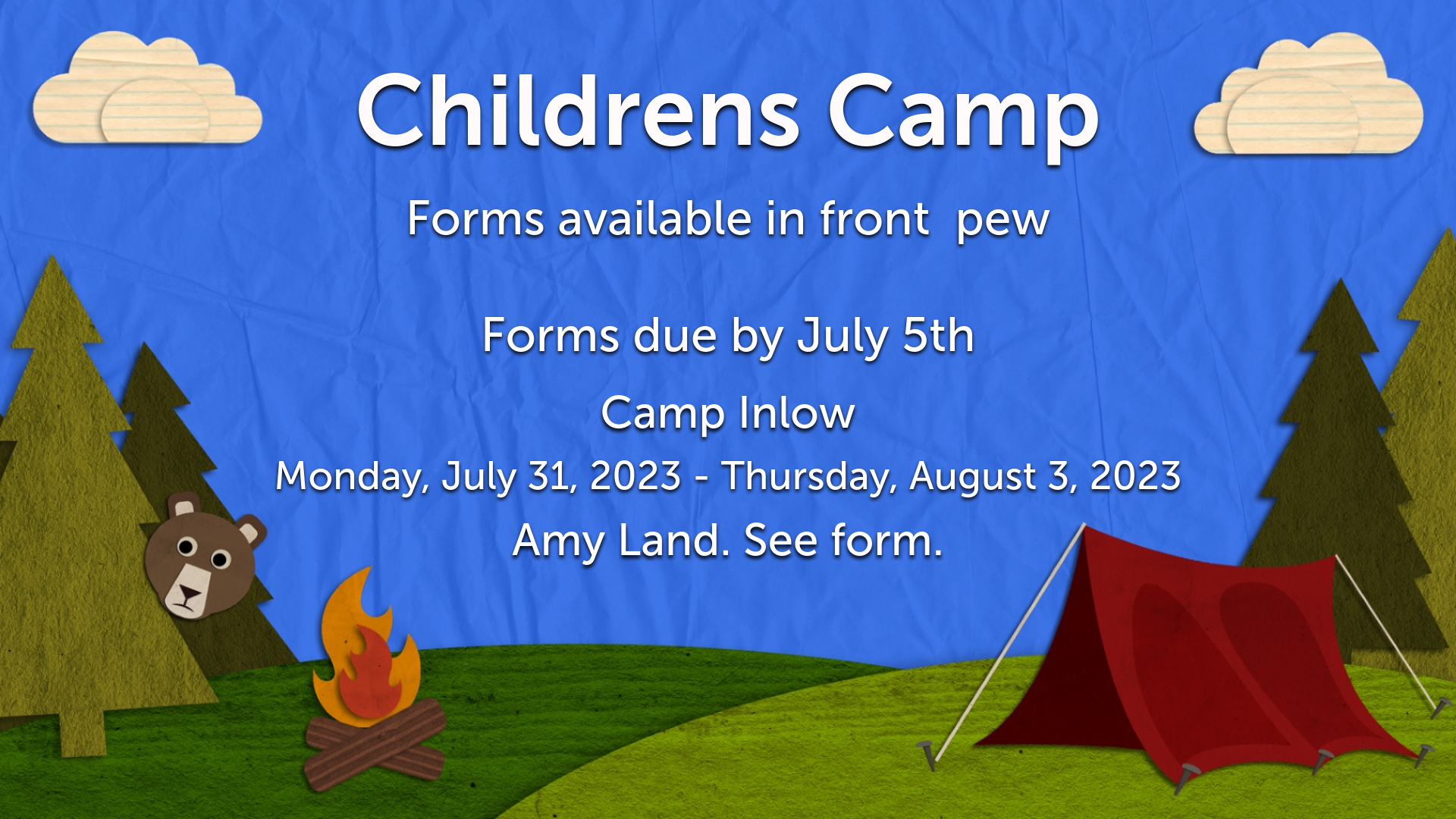 Childrens Camp

Forms available in front  pew

Forms due by July 5th

Camp Inlow

Monday, July 31, 2023 - Thursday, August 3, 2023

Amy Land. See form.